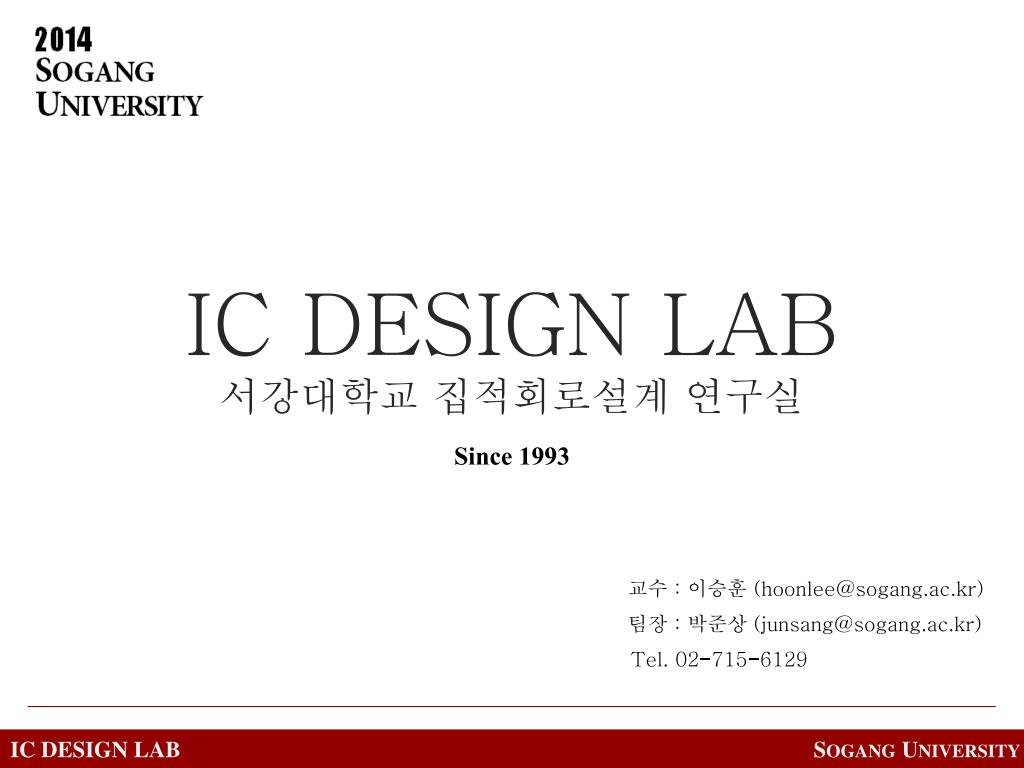 2014
SOGANG
UNIVERSITY

IC DESIGN LAB
서강대학교 집적회로설계 연구실

Since 1993

교수 : 이승훈 (hoonlee@sogang.ac.kr)
팀장 : 박준상 (junsang@sogang.ac.kr)
Tel. 02-715-6129

IC DESIGN LAB

SOGANG UNIVERSITY